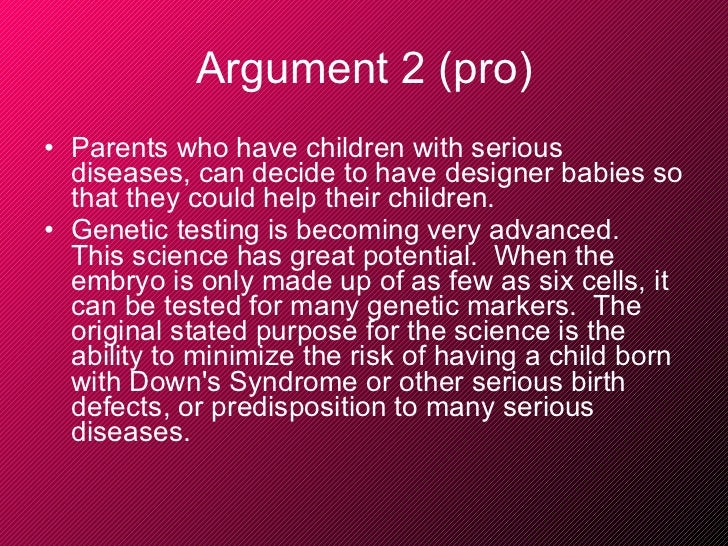 Argument 2 (pro)

• Parents who have children with serious diseases, can decide to have designer babies so that they could help their children.

• Genetic testing is becoming very advanced. This science has great potential. When the embryo is only made up of as few as six cells, it can be tested for many genetic markers. The original stated purpose for the science is the ability to minimize the risk of having a child born with Down's Syndrome or other serious birth defects, or predisposition to many serious diseases.